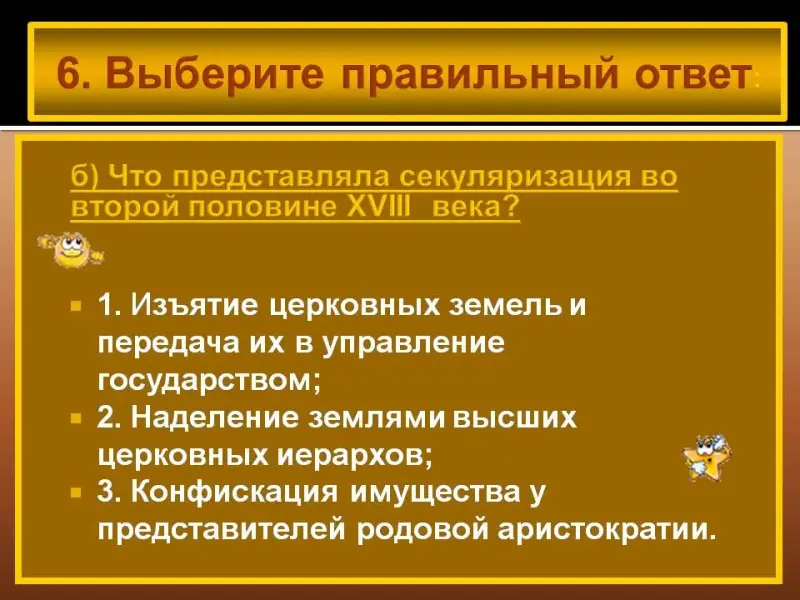 6. Выберите правильный ответ:

б) Что представляла секуляризация во второй половине XVIII века?

1. Изъятие церковных земель и передача их в управление государством;
2. Наделение землями высших церковных иерархов;
3. Конфискация имущества у представителей родовой аристократии.